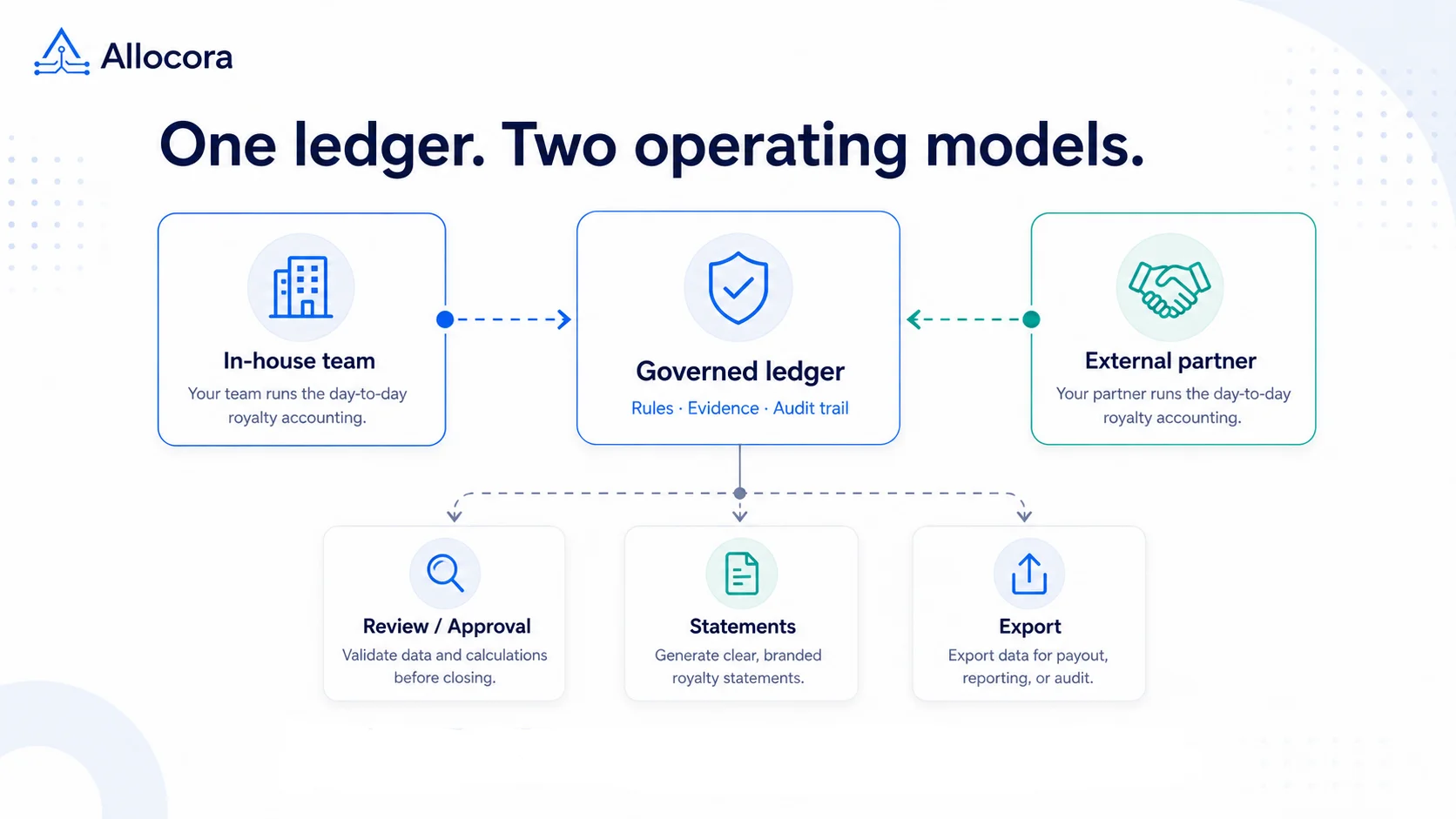 Allocora

One ledger. Two operating models.

In-house team
Your team runs the day-to-day royalty accounting.

Governed ledger
Rules · Evidence · Audit trail

External partner
Your partner runs the day-to-day royalty accounting.

Review / Approval
Validate data and calculations before closing.

Statements
Generate clear, branded royalty statements.

Export
Export data for payout, reporting, or audit.